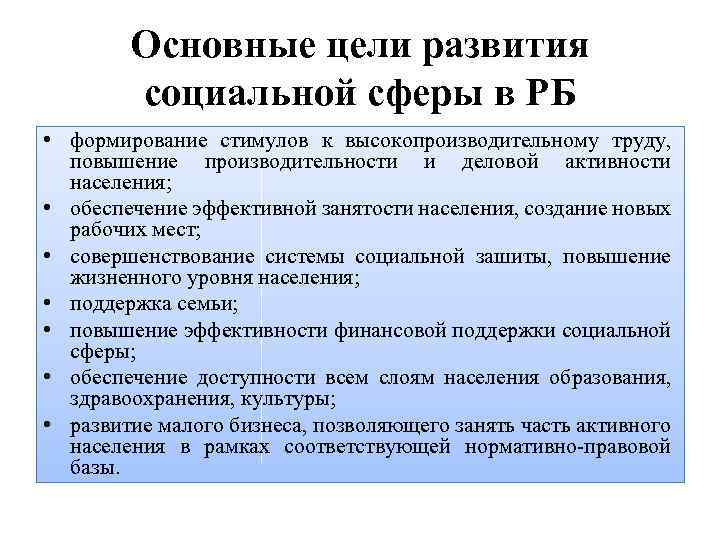 Основные цели развития социальной сферы в РБ

• формирование стимулов к высокопроизводительному труду, повышение производительности и деловой активности населения;
• обеспечение эффективной занятости населения, создание новых рабочих мест;
• совершенствование системы социальной зашиты, повышение жизненного уровня населения;
• поддержка семьи;
• повышение эффективности финансовой поддержки социальной сферы;
• обеспечение доступности всем слоям населения образования, здравоохранения, культуры;
• развитие малого бизнеса, позволяющего занять часть активного населения в рамках соответствующей нормативно-правовой базы.